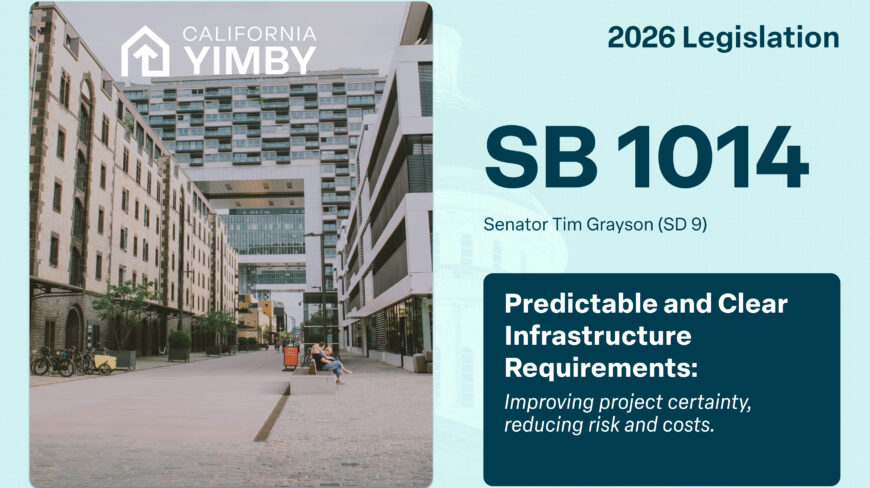 CALIFORNIA YIMBY

2026 Legislation

SB 1014

Senator Tim Grayson (SD 9)

Predictable and Clear Infrastructure Requirements:

Improving project certainty, reducing risk and costs.